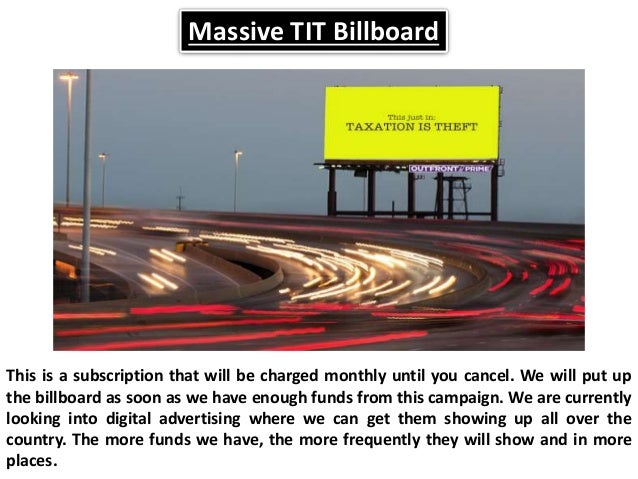 Massive TIT Billboard

This just in:
TAXATION IS THEFT

OUTFRONT PRIME

This is a subscription that will be charged monthly until you cancel. We will put up the billboard as soon as we have enough funds from this campaign. We are currently looking into digital advertising where we can get them showing up all over the country. The more funds we have, the more frequently they will show and in more places.